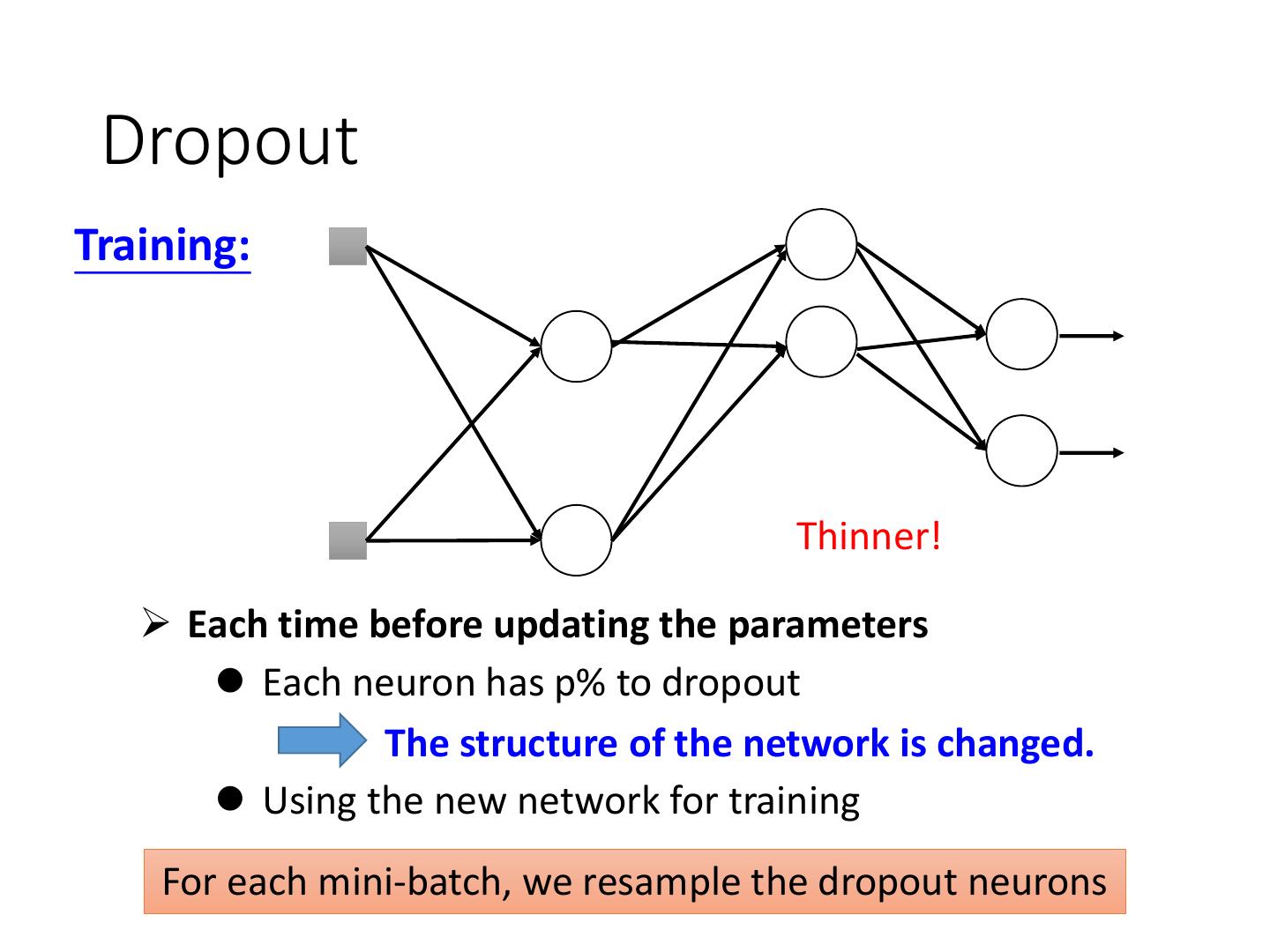 Dropout

Training:

Thinner!

➢ Each time before updating the parameters

● Each neuron has p% to dropout

The structure of the network is changed.

● Using the new network for training

For each mini-batch, we resample the dropout neurons